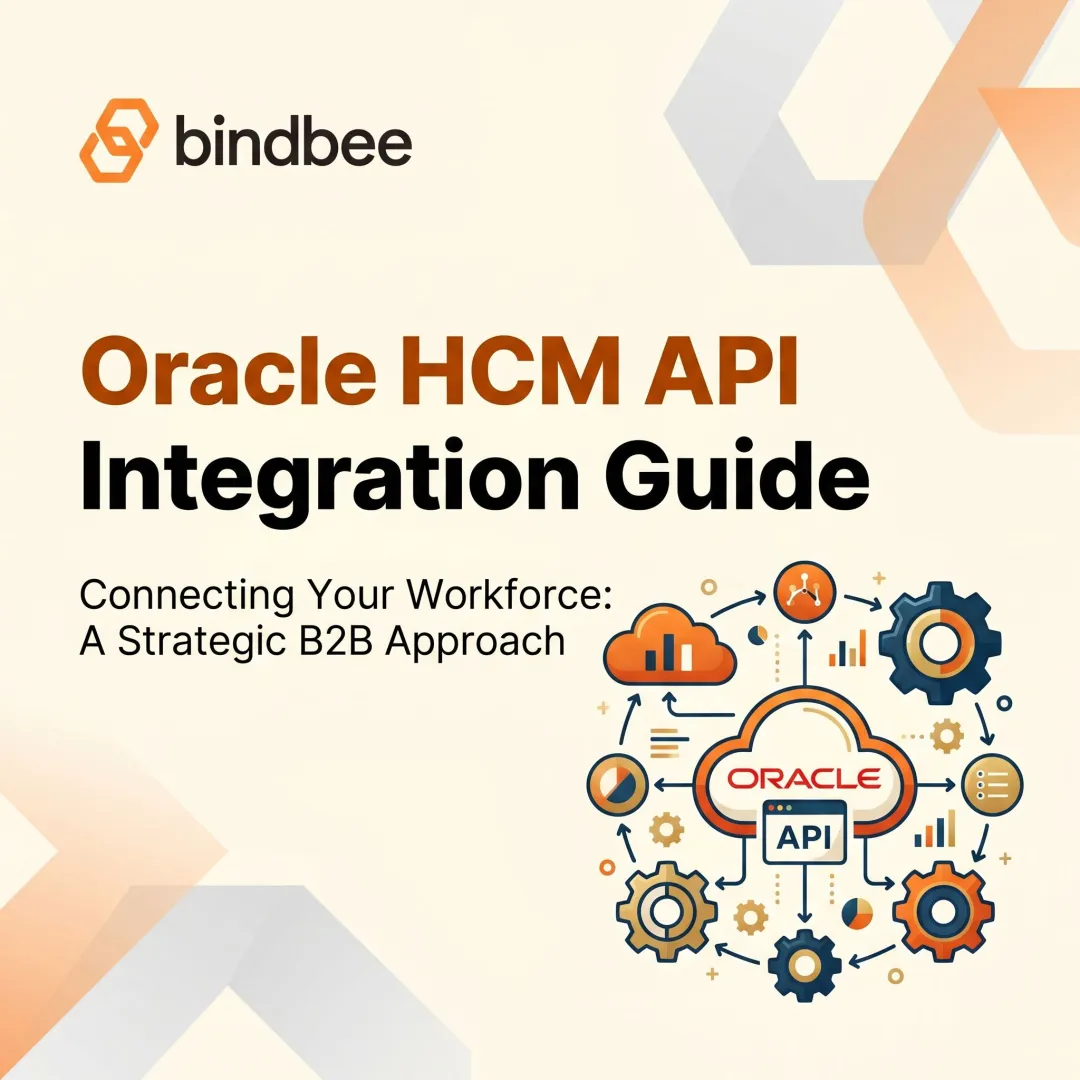 bindbee

Oracle HCM API Integration Guide

Connecting Your Workforce: A Strategic B2B Approach

ORACLE

API